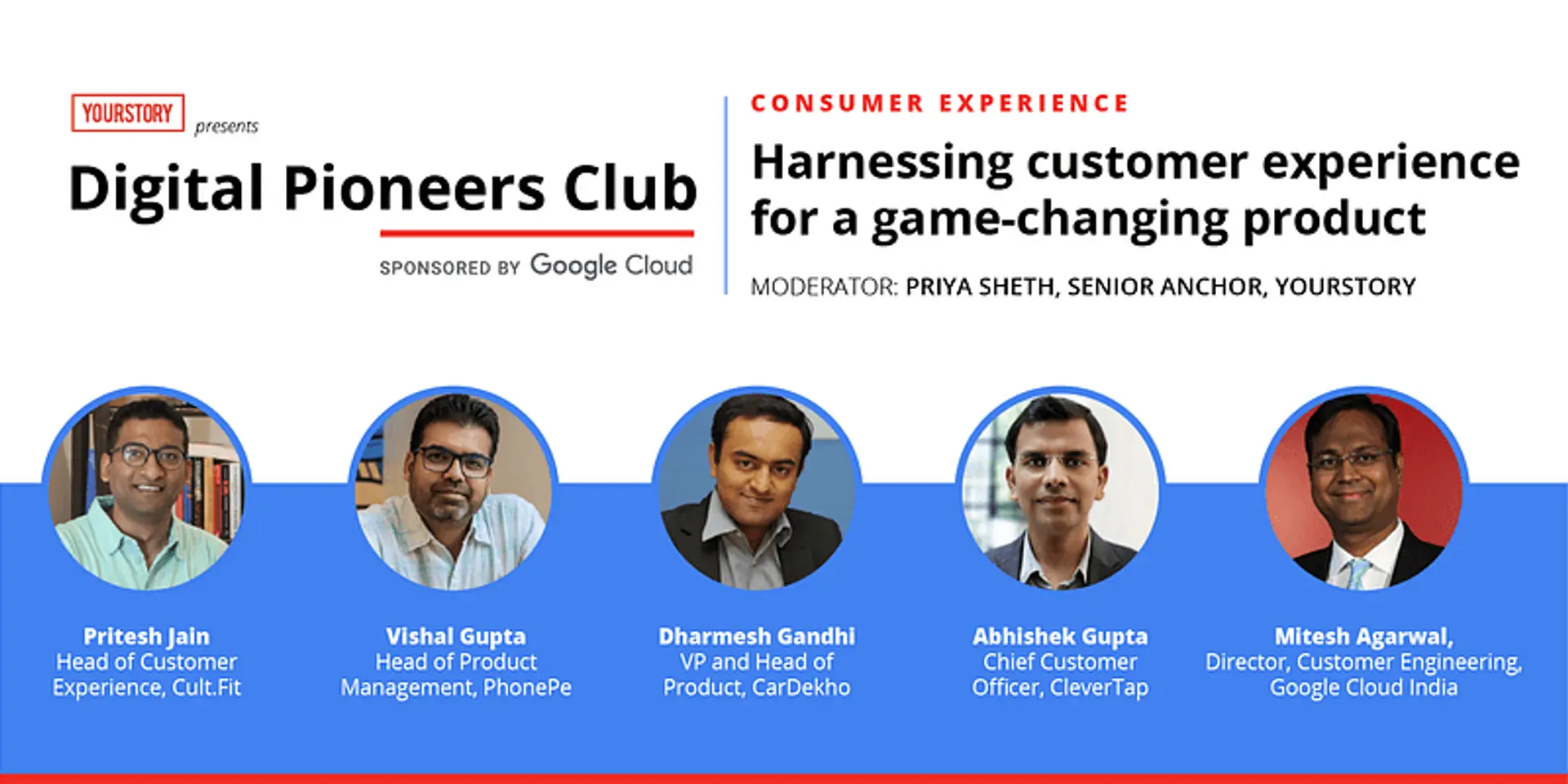 YOURSTORY presents

Digital Pioneers Club

SPONSORED BY Google Cloud

CONSUMER EXPERIENCE

Harnessing customer experience for a game-changing product

MODERATOR: PRIYA SHETH, SENIOR ANCHOR, YOURSTORY

Pritesh Jain
Head of Customer Experience, Cult.Fit

Vishal Gupta
Head of Product Management, PhonePe

Dharmesh Gandhi
VP and Head of Product, CarDekho

Abhishek Gupta
Chief Customer Officer, CleverTap

Mitesh Agarwal,
Director, Customer Engineering, Google Cloud India